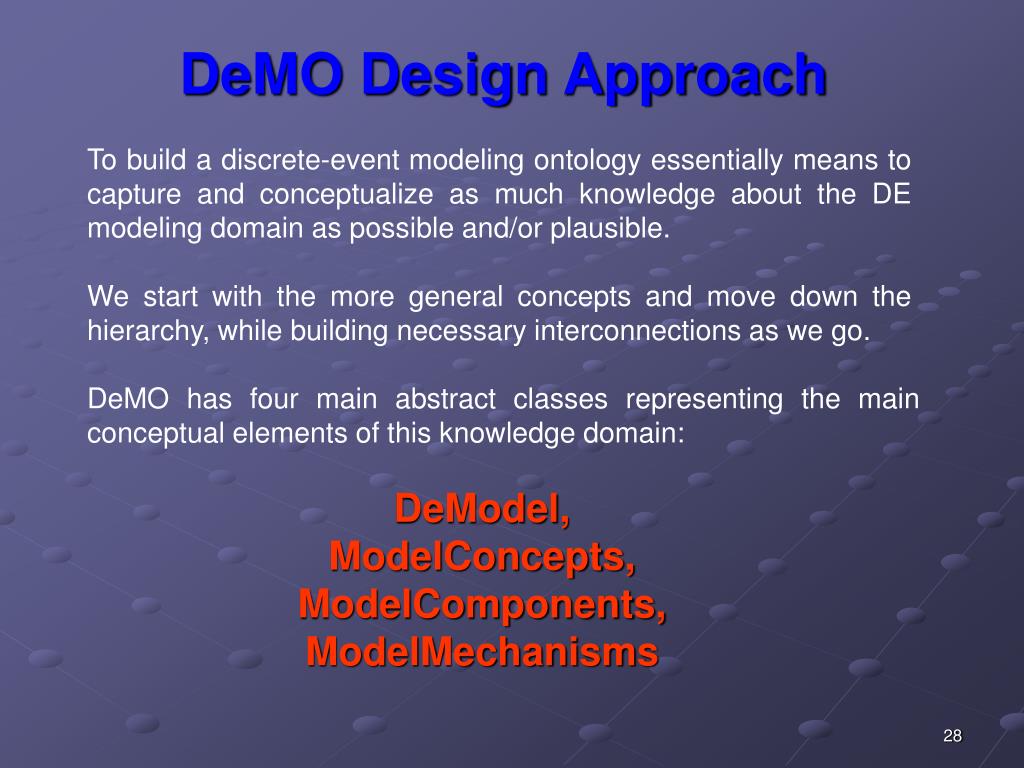 DeMO Design Approach

To build a discrete-event modeling ontology essentially means to capture and conceptualize as much knowledge about the DE modeling domain as possible and/or plausible.

We start with the more general concepts and move down the hierarchy, while building necessary interconnections as we go.

DeMO has four main abstract classes representing the main conceptual elements of this knowledge domain:

DeModel,
ModelConcepts,
ModelComponents,
ModelMechanisms

28